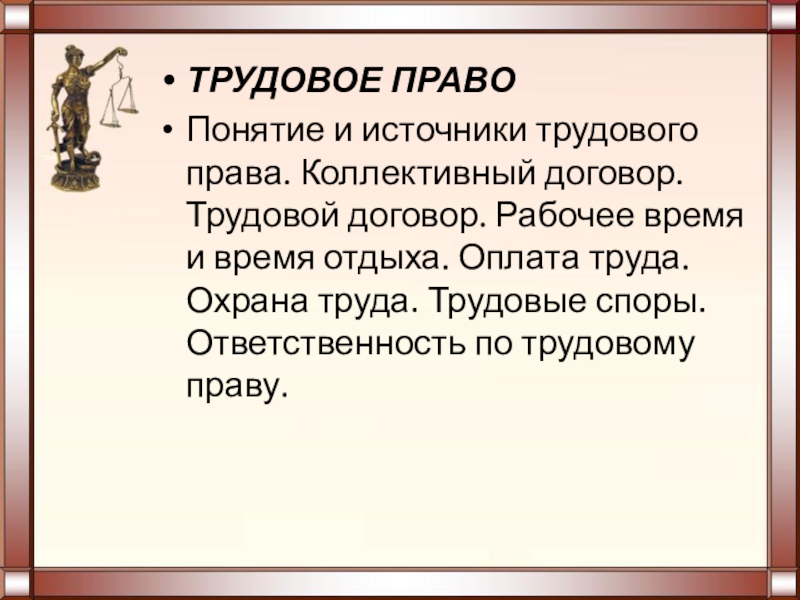 • ТРУДОВОЕ ПРАВО

• Понятие и источники трудового права. Коллективный договор. Трудовой договор. Рабочее время и время отдыха. Оплата труда. Охрана труда. Трудовые споры. Ответственность по трудовому праву.